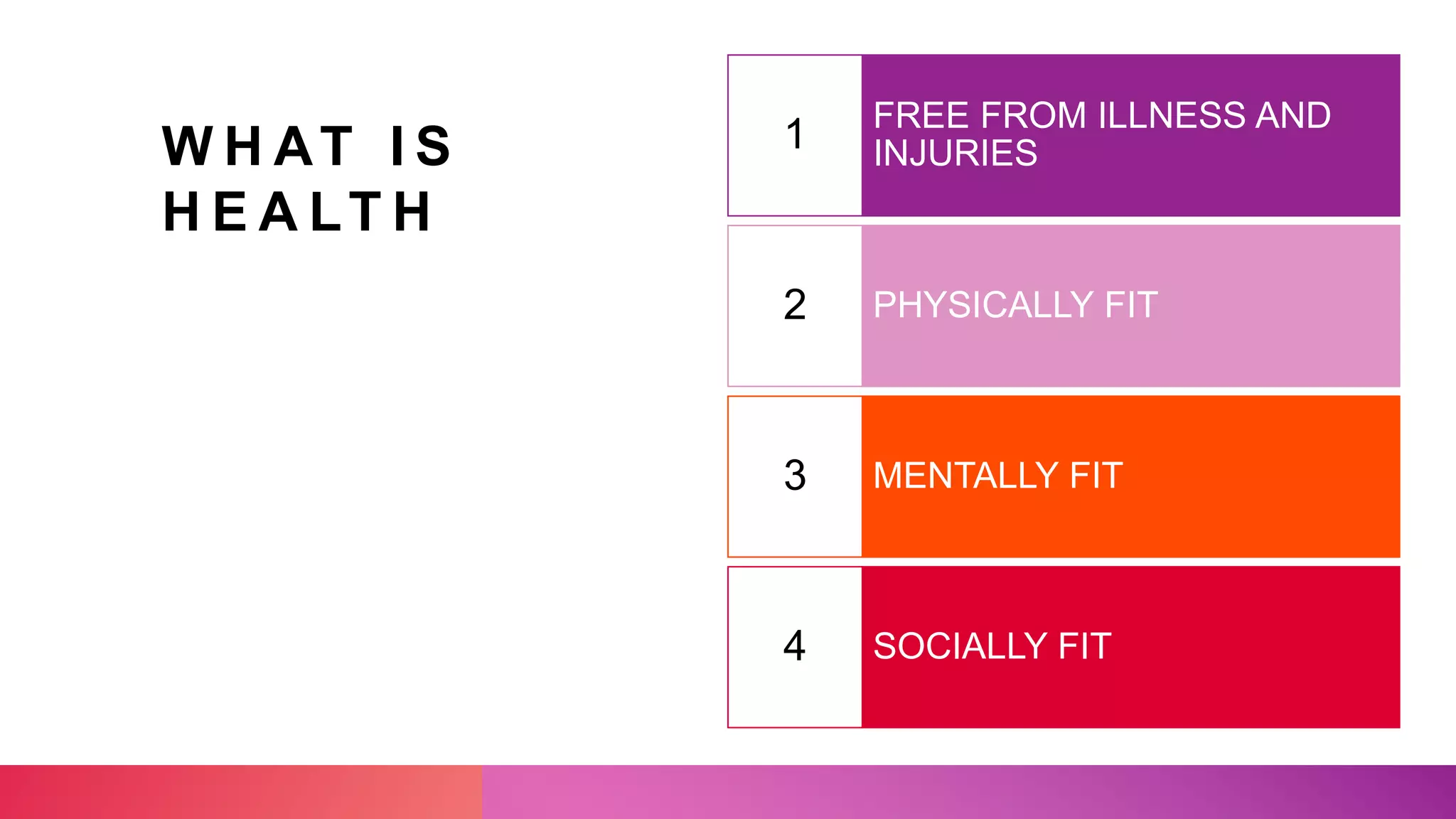 WHAT IS HEALTH

1 FREE FROM ILLNESS AND INJURIES

2 PHYSICALLY FIT

3 MENTALLY FIT

4 SOCIALLY FIT